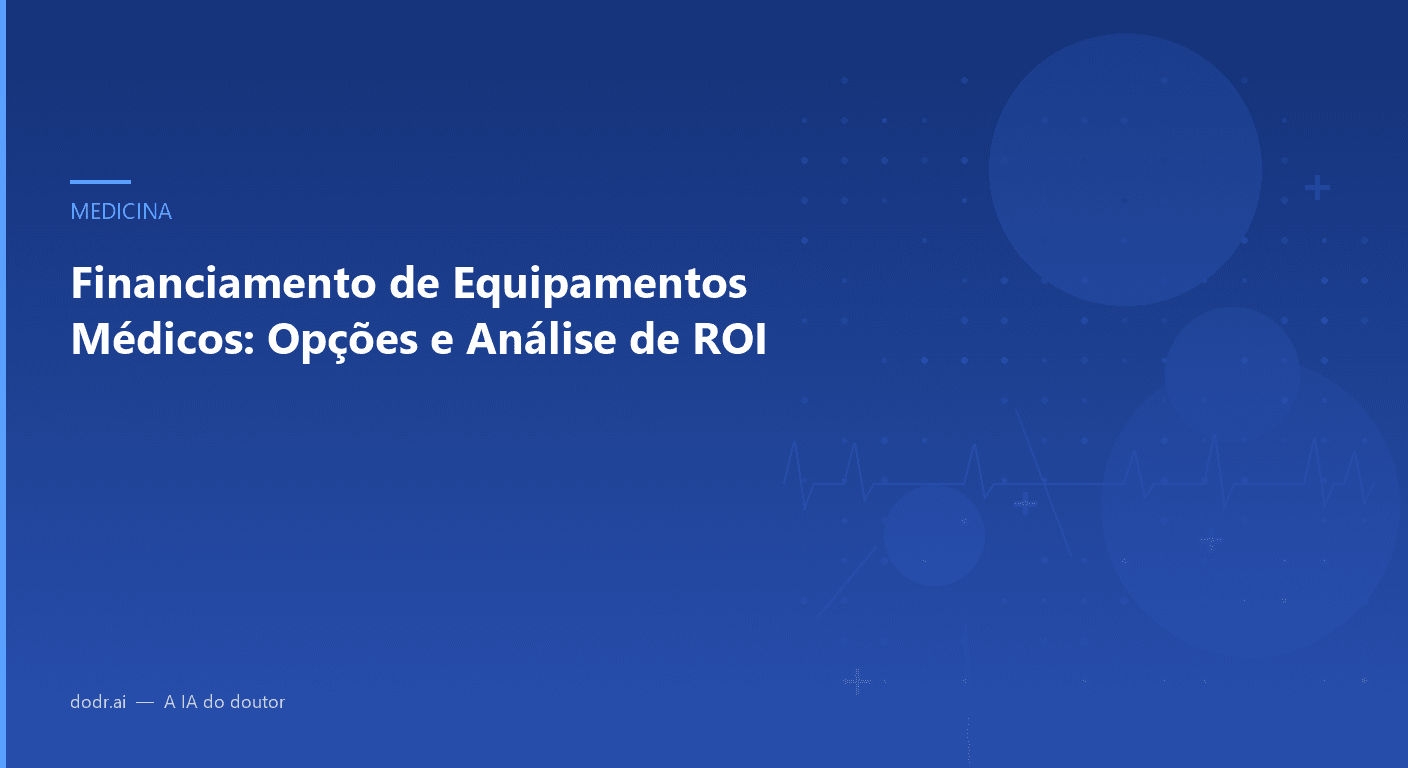 MEDICINA

Financiamento de Equipamentos Médicos: Opções e Análise de ROI

dodr.ai — A IA do doutor